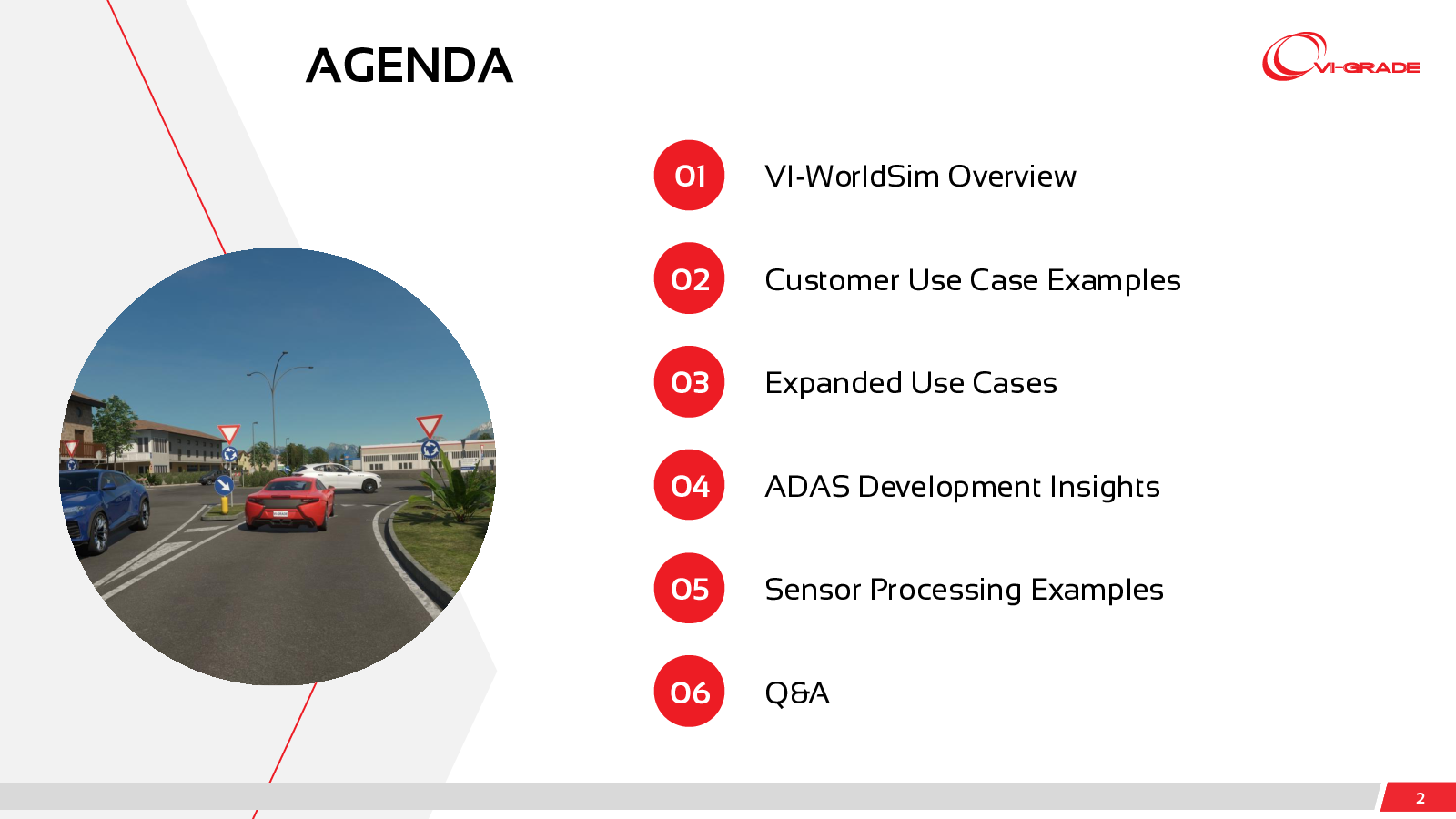 AGENDA

VI-GRADE

01 VI-WorldSim Overview

02 Customer Use Case Examples

03 Expanded Use Cases

04 ADAS Development Insights

05 Sensor Processing Examples

06 Q&A

2